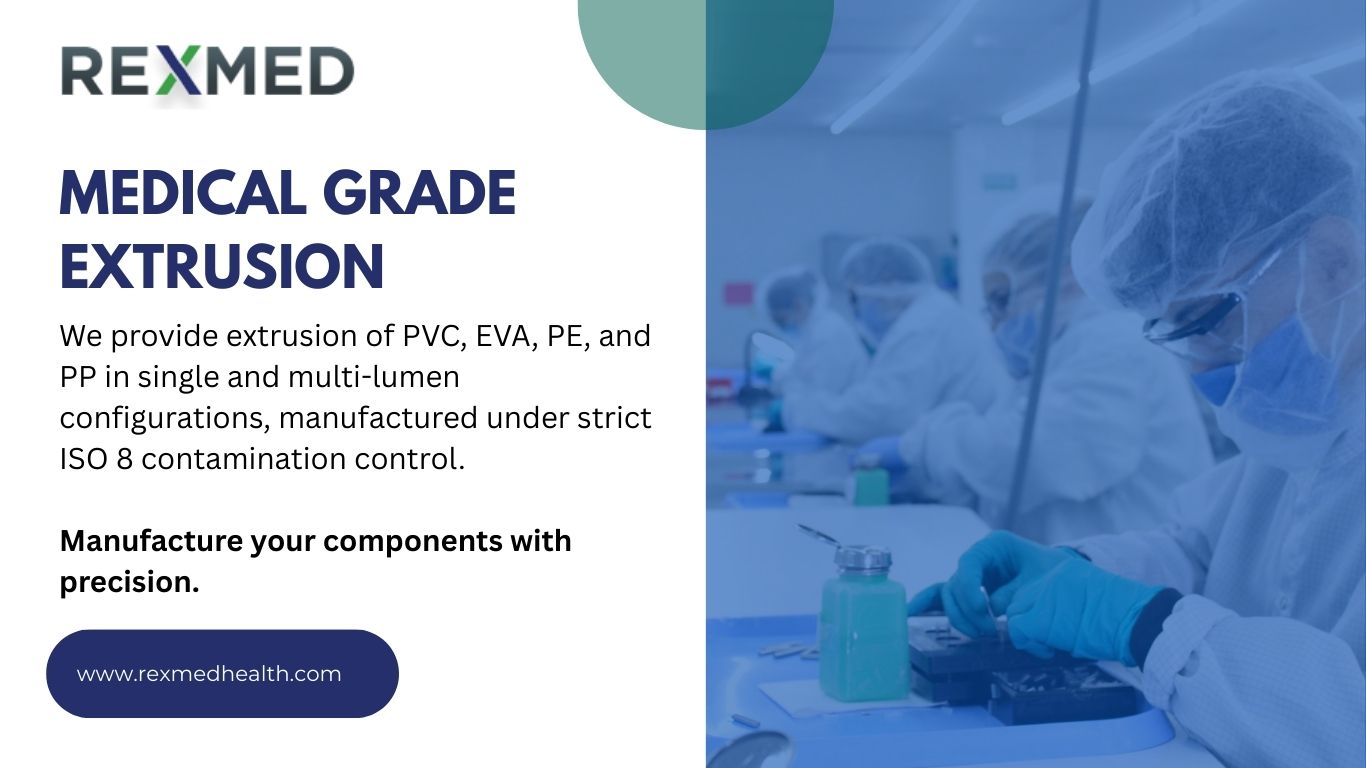 REXMED

MEDICAL GRADE EXTRUSION

We provide extrusion of PVC, EVA, PE, and PP in single and multi-lumen configurations, manufactured under strict ISO 8 contamination control.

Manufacture your components with precision.

www.rexmedhealth.com